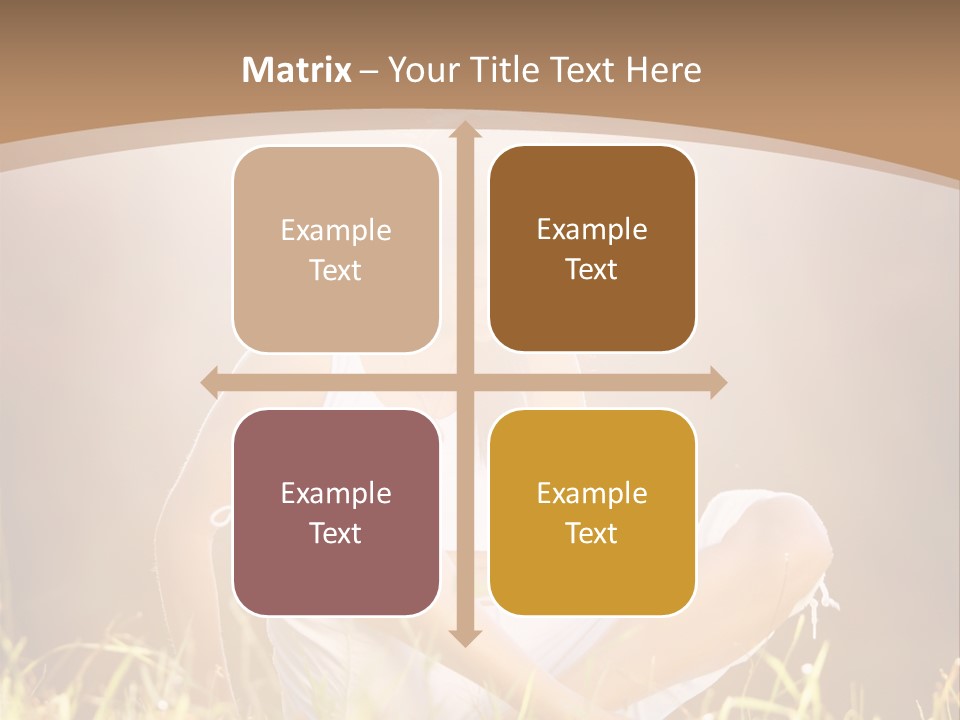 Matrix – Your Title Text Here

Example Text

Example Text

Example Text

Example Text